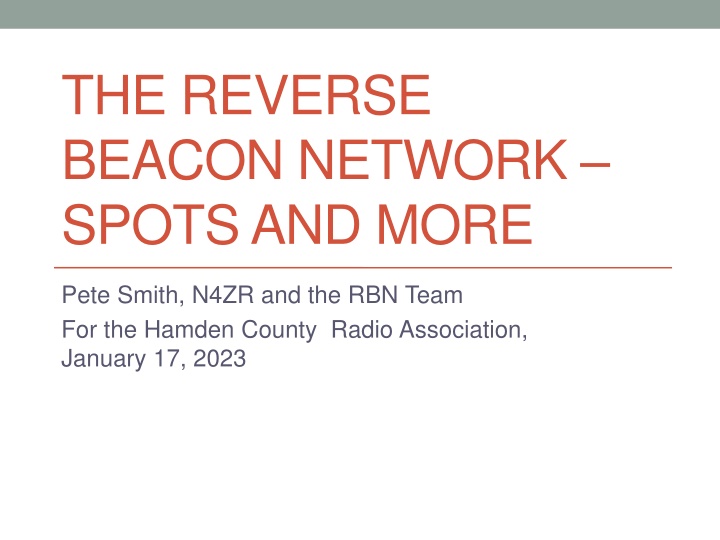 THE REVERSE BEACON NETWORK – SPOTS AND MORE

Pete Smith, N4ZR and the RBN Team

For the Hamden County Radio Association, January 17, 2023